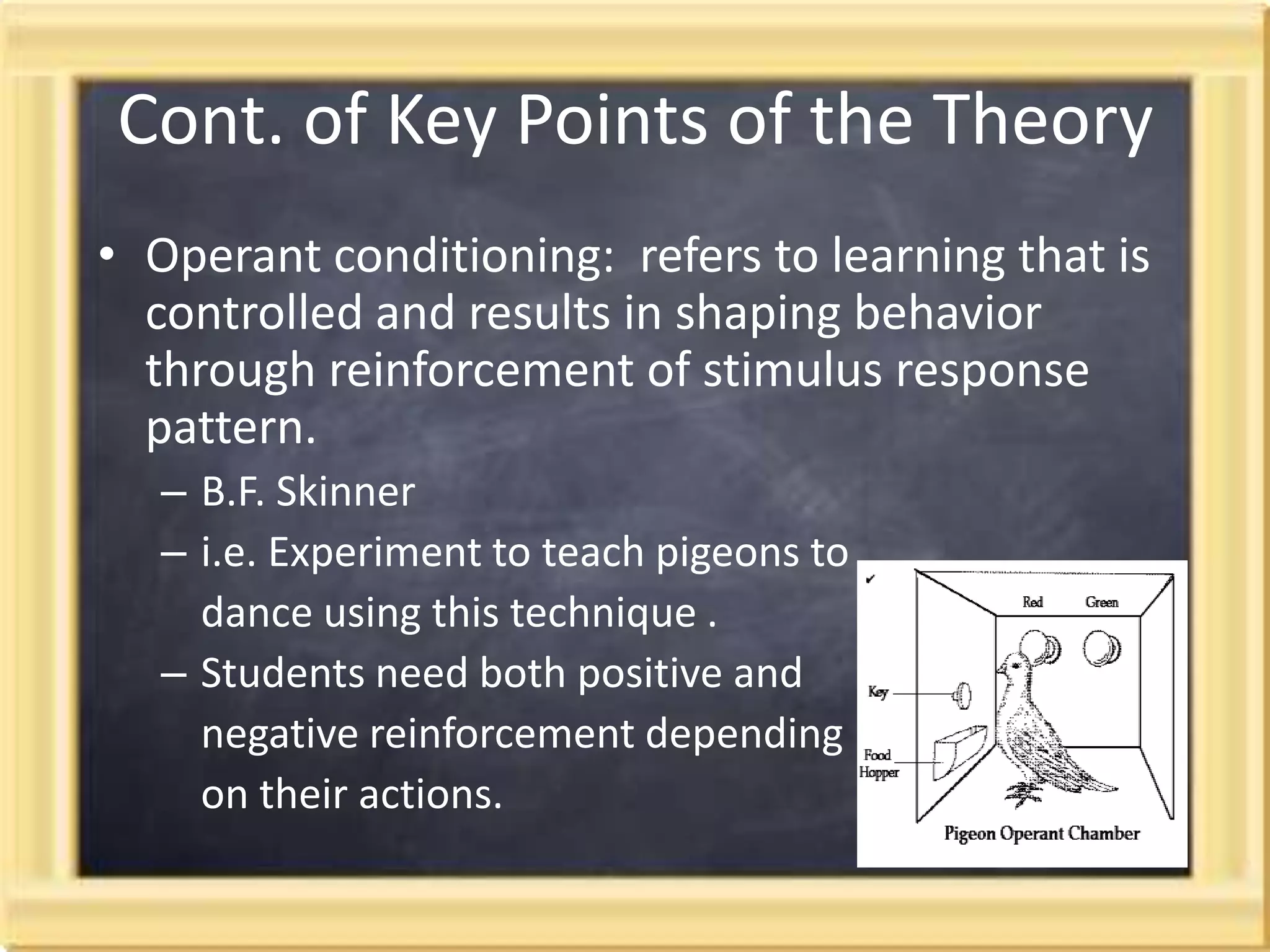 Cont. of Key Points of the Theory

• Operant conditioning:  refers to learning that is controlled and results in shaping behavior through reinforcement of stimulus response pattern.
– B.F. Skinner
– i.e. Experiment to teach pigeons to dance using this technique .
– Students need both positive and negative reinforcement depending on their actions.

Red
Green
Key
Food Hopper
Pigeon Operant Chamber